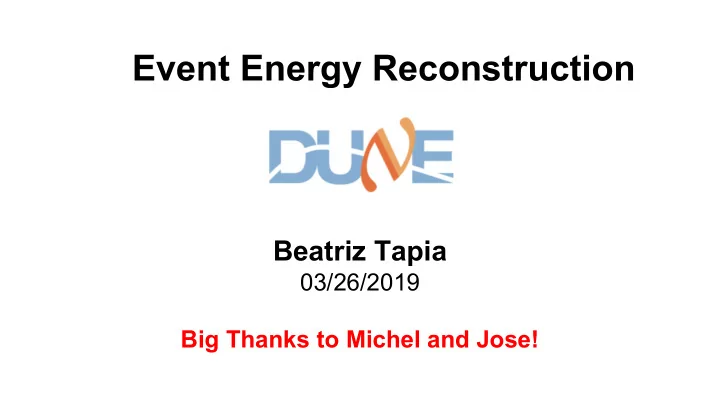 Event Energy Reconstruction

DUNE

Beatriz Tapia
03/26/2019

Big Thanks to Michel and Jose!